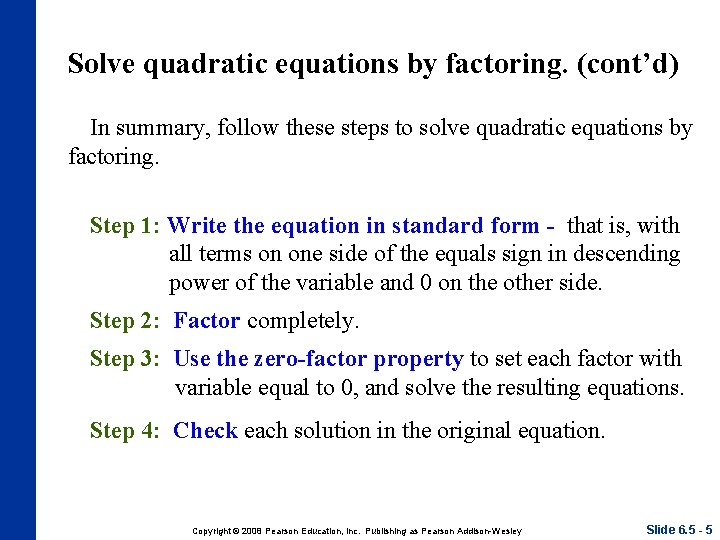 Solve quadratic equations by factoring. (cont'd)

In summary, follow these steps to solve quadratic equations by factoring.

Step 1: Write the equation in standard form - that is, with all terms on one side of the equals sign in descending power of the variable and 0 on the other side.

Step 2: Factor completely.

Step 3: Use the zero-factor property to set each factor with variable equal to 0, and solve the resulting equations.

Step 4: Check each solution in the original equation.

Copyright © 2008 Pearson Education, Inc. Publishing as Pearson Addison-Wesley

Slide 6.5 - 5